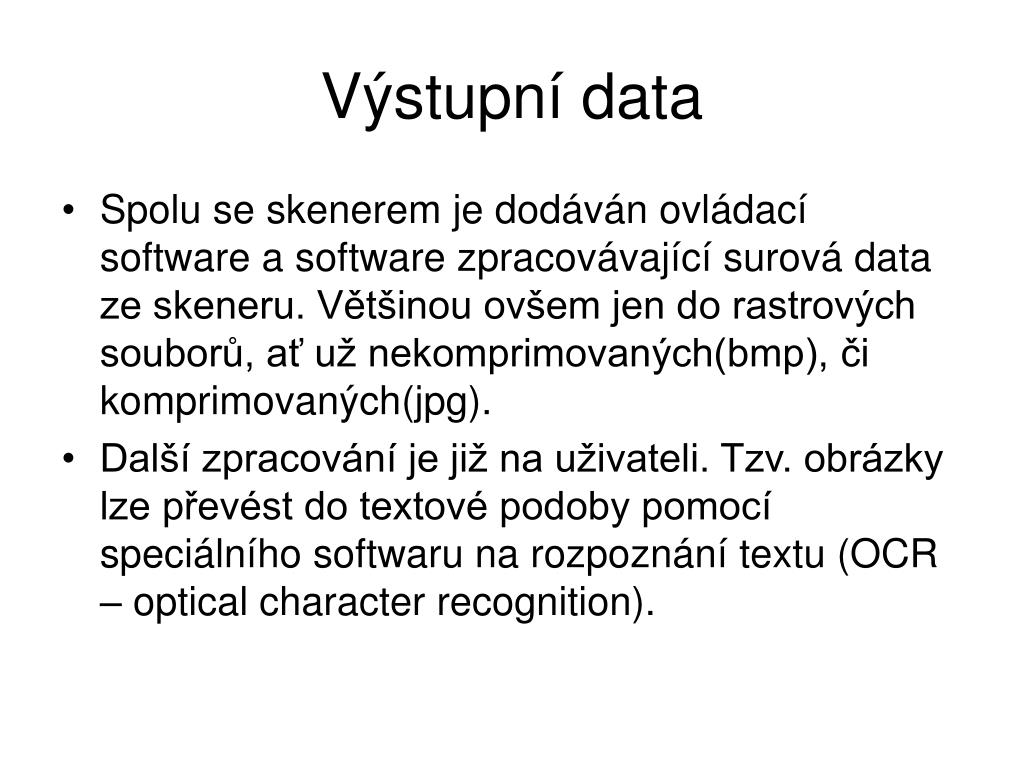 Výstupní data

• Spolu se skenerem je dodáván ovládací software a software zpracovávající surová data ze skeneru. Většinou ovšem jen do rastrových souborů, ať už nekomprimovaných(bmp), či komprimovaných(jpg).

• Další zpracování je již na uživateli. Tzv. obrázky lze převést do textové podoby pomocí speciálního softwaru na rozpoznání textu (OCR – optical character recognition).